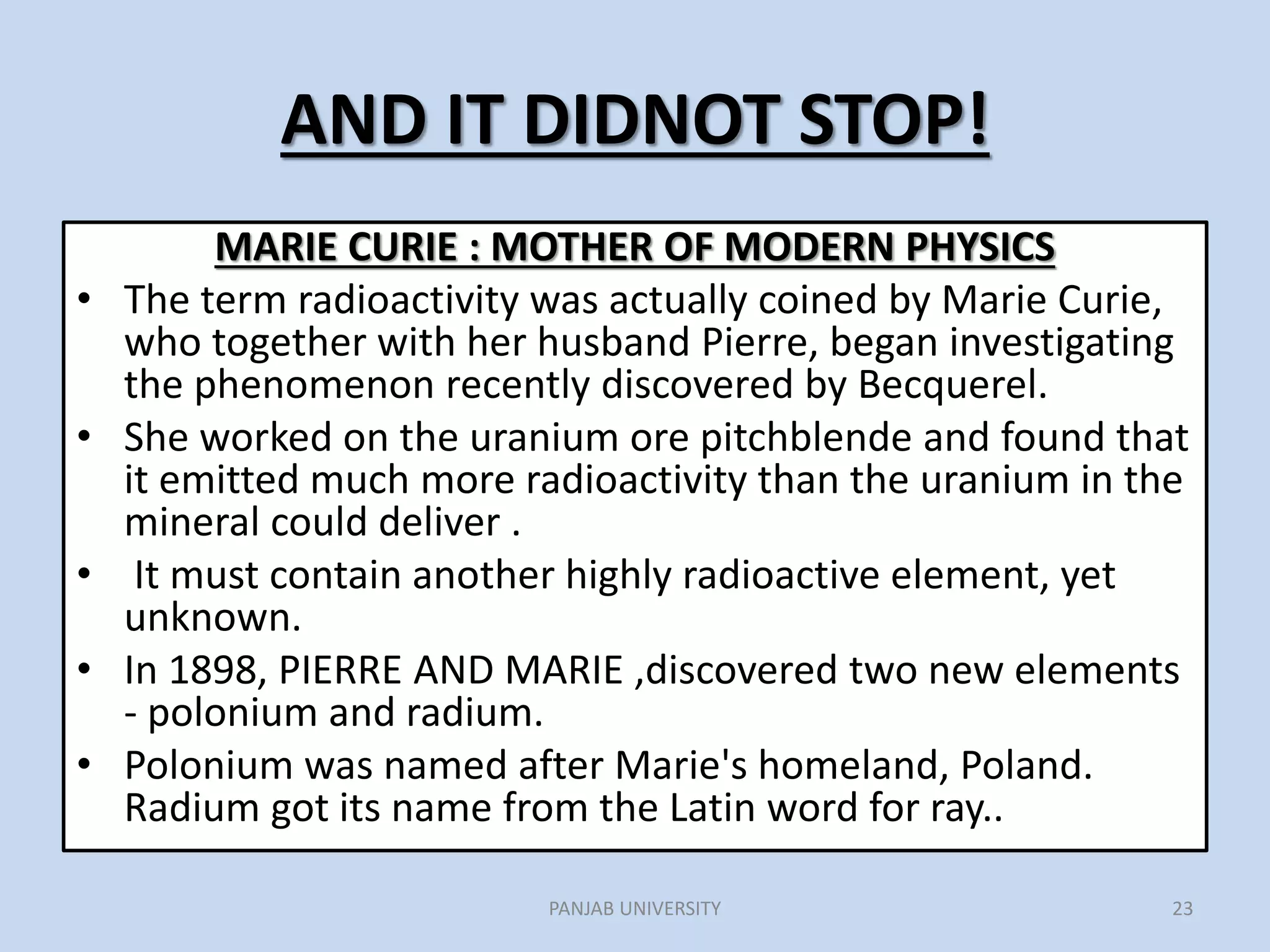 AND IT DIDNOT STOP!

MARIE CURIE : MOTHER OF MODERN PHYSICS

• The term radioactivity was actually coined by Marie Curie, who together with her husband Pierre, began investigating the phenomenon recently discovered by Becquerel.
• She worked on the uranium ore pitchblende and found that it emitted much more radioactivity than the uranium in the mineral could deliver .
• It must contain another highly radioactive element, yet unknown.
• In 1898, PIERRE AND MARIE ,discovered two new elements - polonium and radium.
• Polonium was named after Marie's homeland, Poland. Radium got its name from the Latin word for ray..

PANJAB UNIVERSITY

23